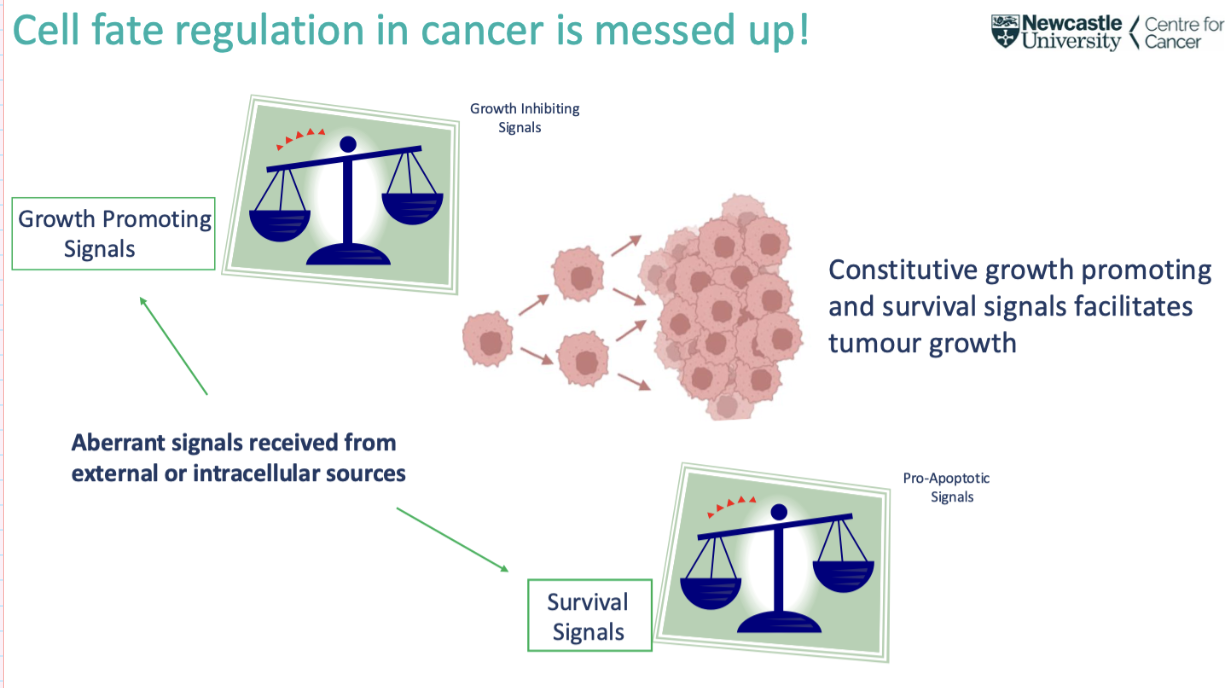 Cell fate regulation in cancer is messed up!

Newcastle University Centre for Cancer

Growth Inhibiting Signals

Growth Promoting Signals

Constitutive growth promoting and survival signals facilitates tumour growth

Aberrant signals received from external or intracellular sources

Pro-Apoptotic Signals

Survival Signals